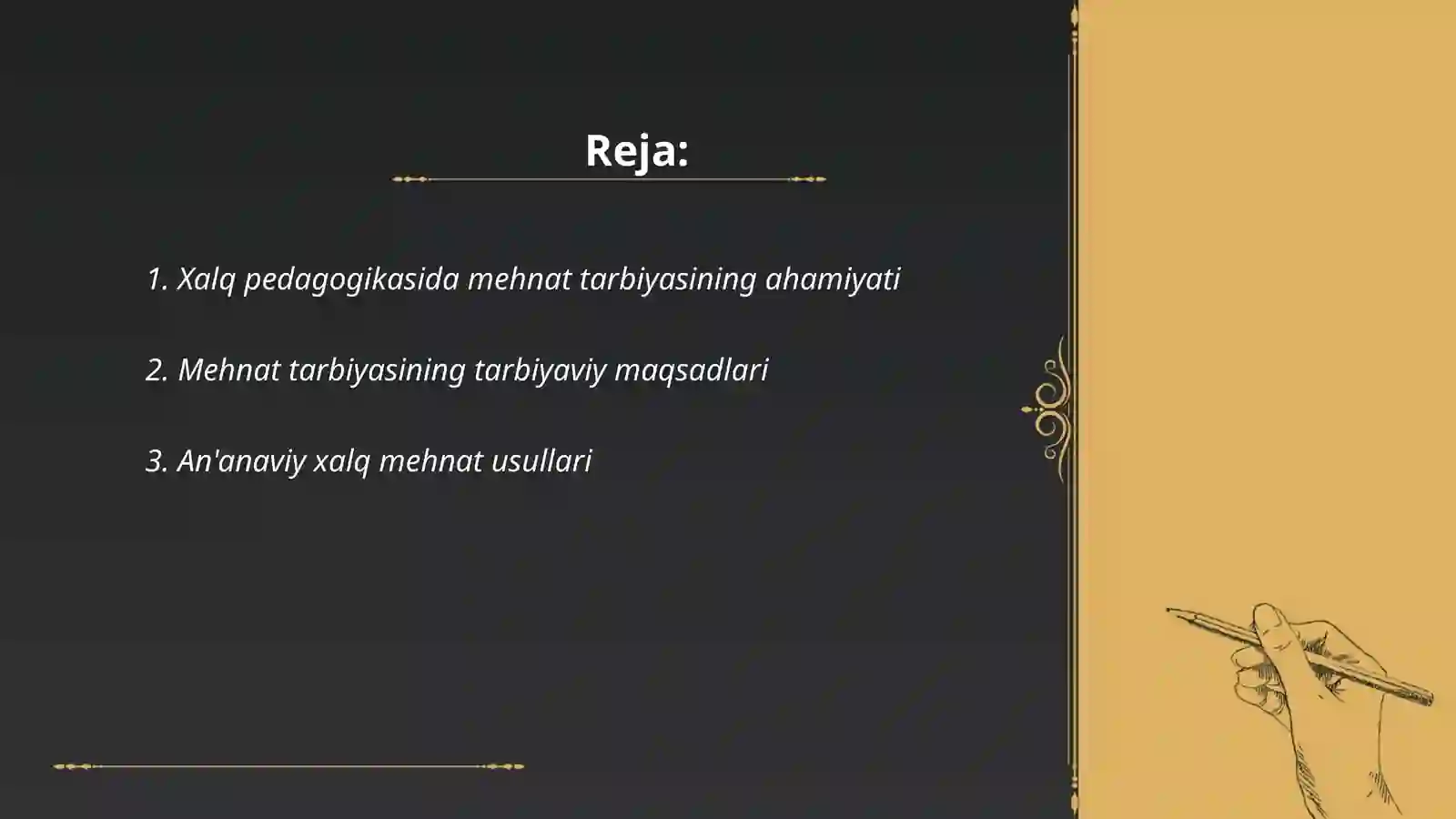 Reja:

1. Xalq pedagogikasida mehnat tarbiyasining ahamiyati

2. Mehnat tarbiyasining tarbiyaviy maqsadlari

3. An'anaviy xalq mehnat usullari